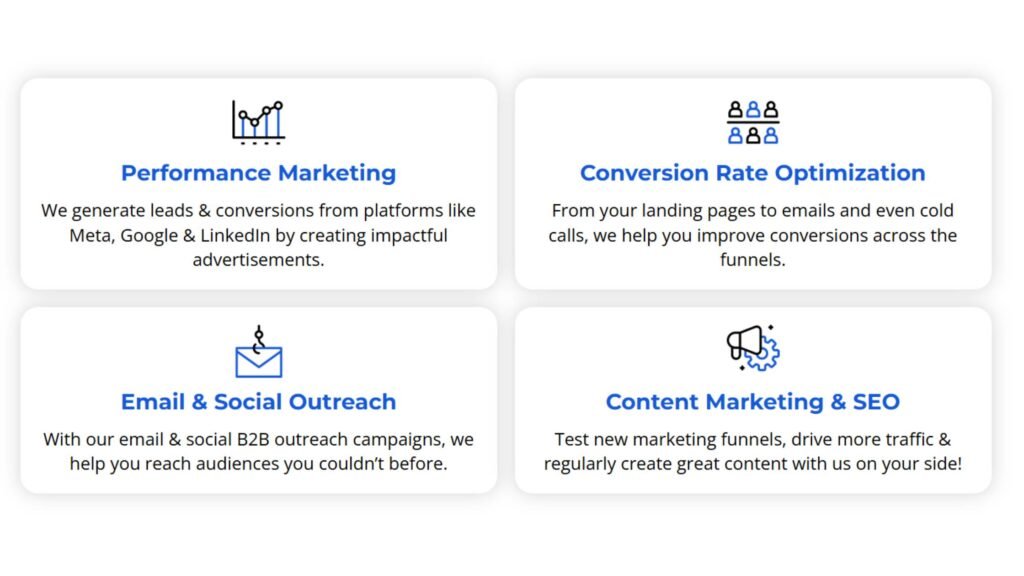 Performance Marketing

We generate leads & conversions from platforms like Meta, Google & LinkedIn by creating impactful advertisements.

Conversion Rate Optimization

From your landing pages to emails and even cold calls, we help you improve conversions across the funnels.

Email & Social Outreach

With our email & social B2B outreach campaigns, we help you reach audiences you couldn't before.

Content Marketing & SEO

Test new marketing funnels, drive more traffic & regularly create great content with us on your side!